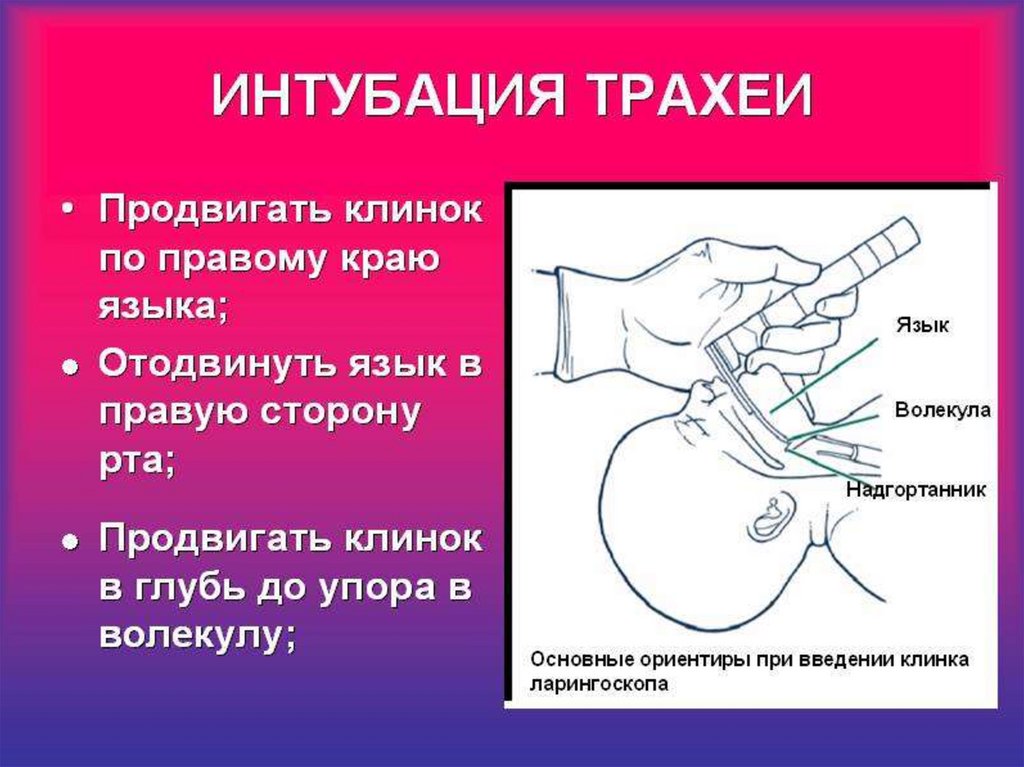 ИНТУБАЦИЯ ТРАХЕИ

• Продвигать клинок по правому краю языка;

• Отодвинуть язык в правую сторону рта;

• Продвигать клинок в глубь до упора в волекулу;

Язык

Волекула

Надгортанник

Основные ориентиры при введении клинка ларингоскопа